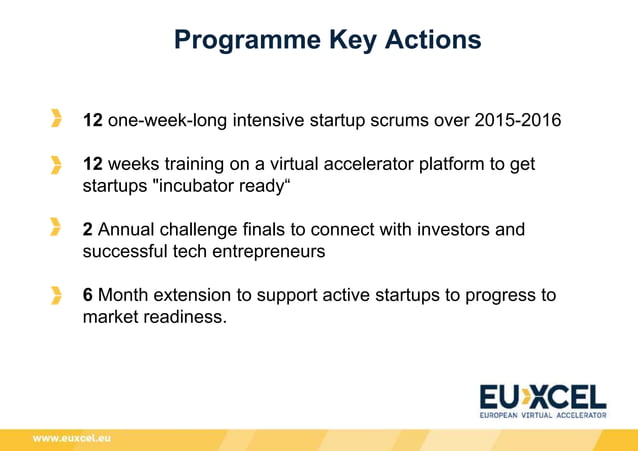 Programme Key Actions

12 one-week-long intensive startup scrums over 2015-2016

12 weeks training on a virtual accelerator platform to get startups "incubator ready“

2 Annual challenge finals to connect with investors and successful tech entrepreneurs

6 Month extension to support active startups to progress to market readiness.

EUXCEL
EUROPEAN VIRTUAL ACCELERATOR

www.euxcel.eu